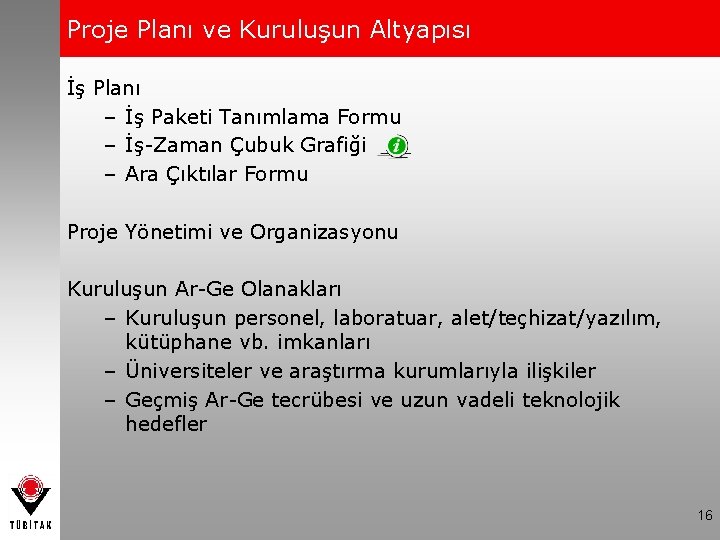 Proje Planı ve Kuruluşun Altyapısı

İş Planı
– İş Paketi Tanımlama Formu
– İş-Zaman Çubuk Grafiği
– Ara Çıktılar Formu

Proje Yönetimi ve Organizasyonu

Kuruluşun Ar-Ge Olanakları
– Kuruluşun personel, laboratuar, alet/teçhizat/yazılım, kütüphane vb. imkanları
– Üniversiteler ve araştırma kurumlarıyla ilişkiler
– Geçmiş Ar-Ge tecrübesi ve uzun vadeli teknolojik hedefler

TÜBİTAK

16